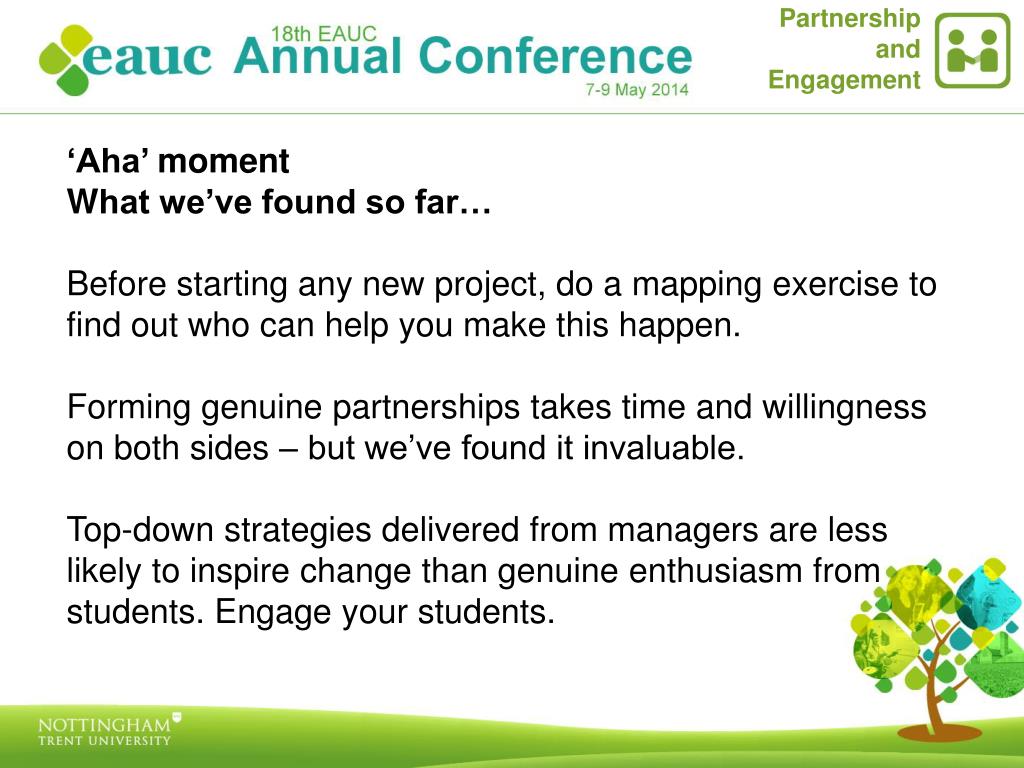 eauc 18th EAUC Annual Conference 7-9 May 2014

Partnership and Engagement

‘Aha’ moment
What we’ve found so far…

Before starting any new project, do a mapping exercise to find out who can help you make this happen.

Forming genuine partnerships takes time and willingness on both sides – but we’ve found it invaluable.

Top-down strategies delivered from managers are less likely to inspire change than genuine enthusiasm from students. Engage your students.

NOTTINGHAM TRENT UNIVERSITY